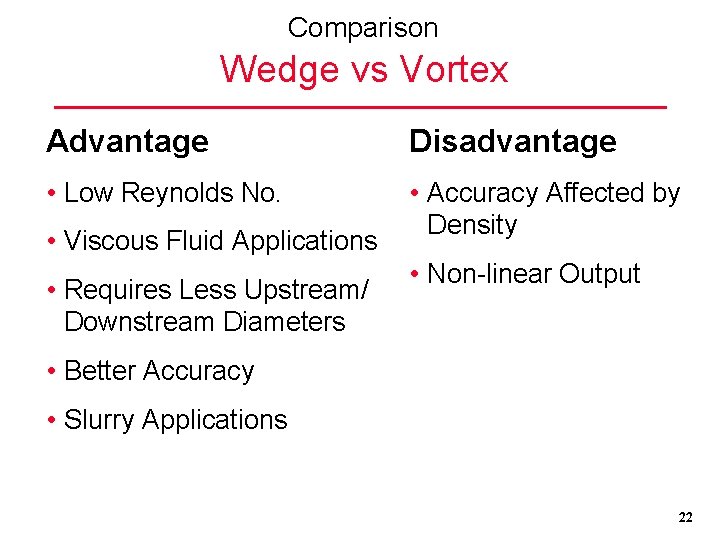 Comparison
Wedge vs Vortex

Advantage

• Low Reynolds No.
• Viscous Fluid Applications
• Requires Less Upstream/ Downstream Diameters
• Better Accuracy
• Slurry Applications

Disadvantage

• Accuracy Affected by Density
• Non-linear Output

22